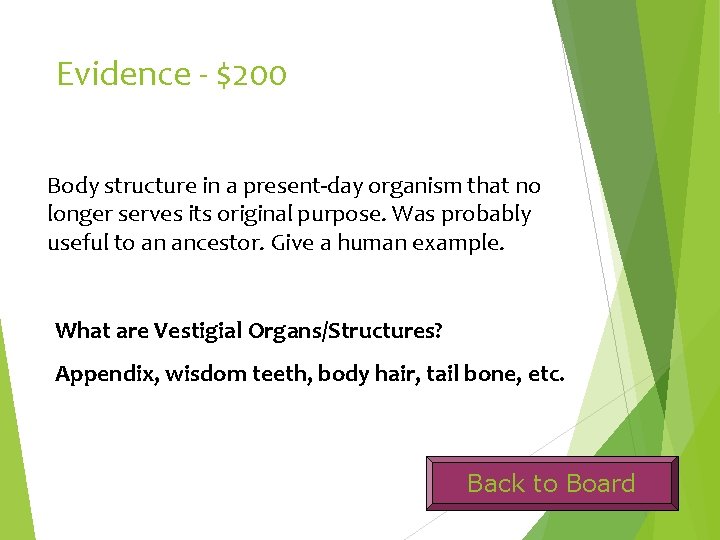 Evidence - \$200

Body structure in a present-day organism that no longer serves its original purpose. Was probably useful to an ancestor. Give a human example.

What are Vestigial Organs/Structures?

Appendix, wisdom teeth, body hair, tail bone, etc.

Back to Board